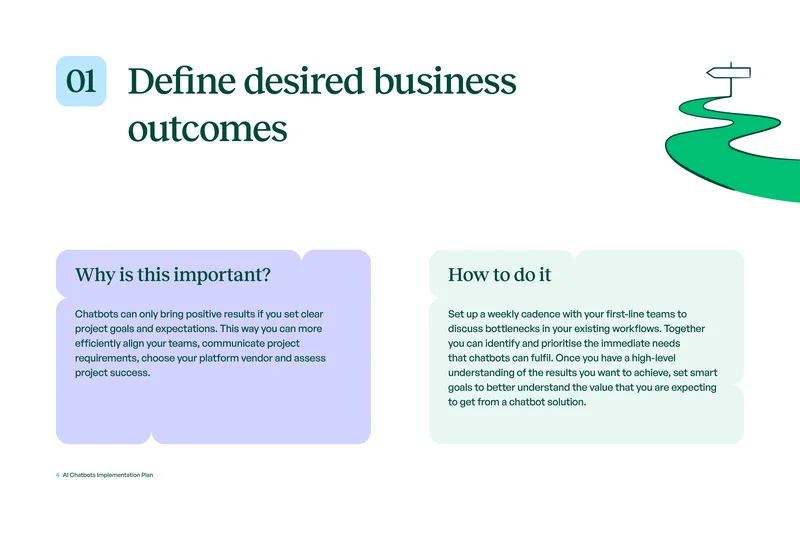 01 Define desired business outcomes

Why is this important?

Chatbots can only bring positive results if you set clear project goals and expectations. This way you can more efficiently align your teams, communicate project requirements, choose your platform vendor and assess project success.

How to do it

Set up a weekly cadence with your first-line teams to discuss bottlenecks in your existing workflows. Together you can identify and prioritise the immediate needs that chatbots can fulfil. Once you have a high-level understanding of the results you want to achieve, set smart goals to better understand the value that you are expecting to get from a chatbot solution.

4 AI Chatbots Implementation Plan